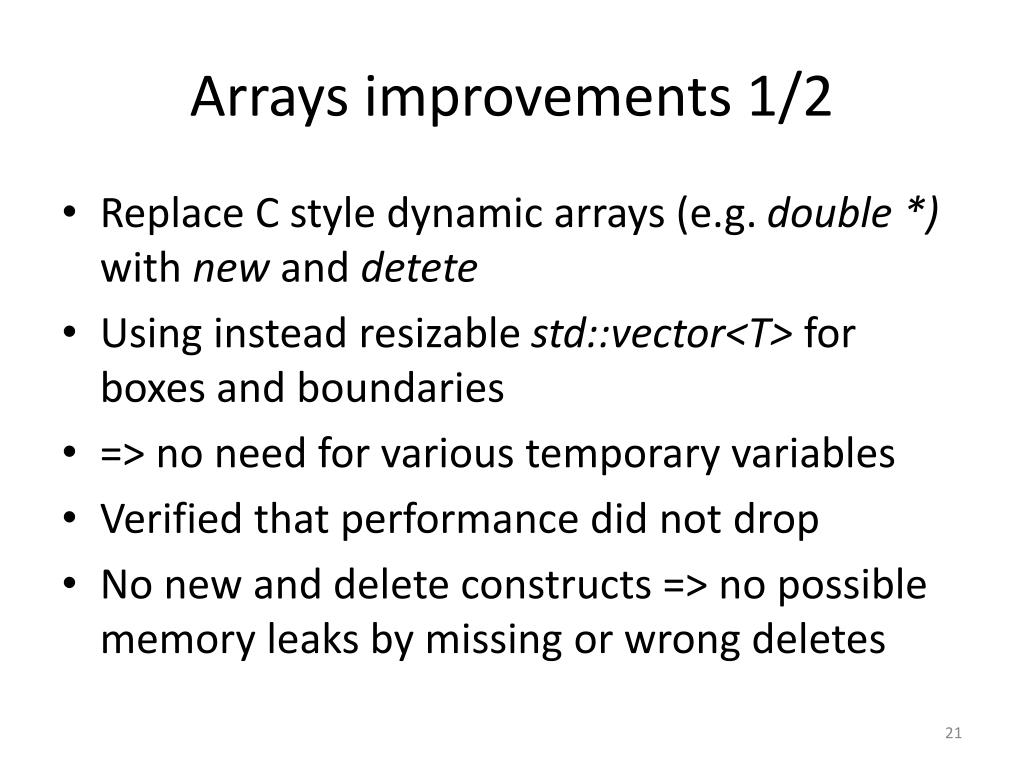 Arrays improvements 1/2

• Replace C style dynamic arrays (e.g. double *) with new and detete
• Using instead resizable std::vector<T> for boxes and boundaries
• => no need for various temporary variables
• Verified that performance did not drop
• No new and delete constructs => no possible memory leaks by missing or wrong deletes

21